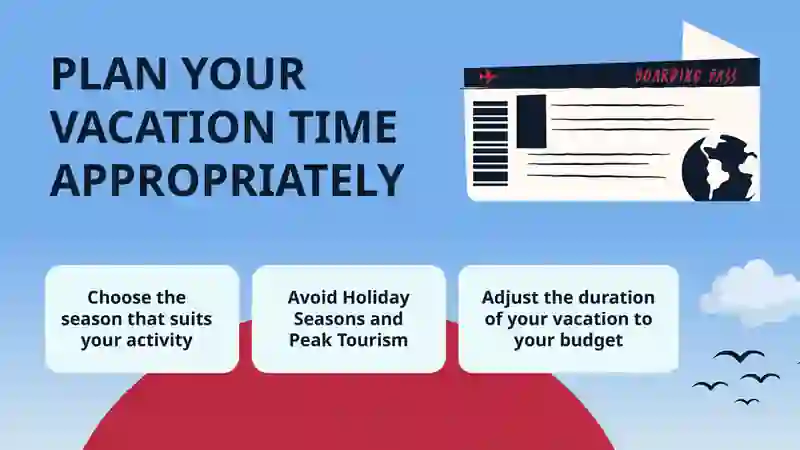 PLAN YOUR VACATION TIME APPROPRIATELY

BOARDING PASS

Choose the season that suits your activity

Avoid Holiday Seasons and Peak Tourism

Adjust the duration of your vacation to your budget